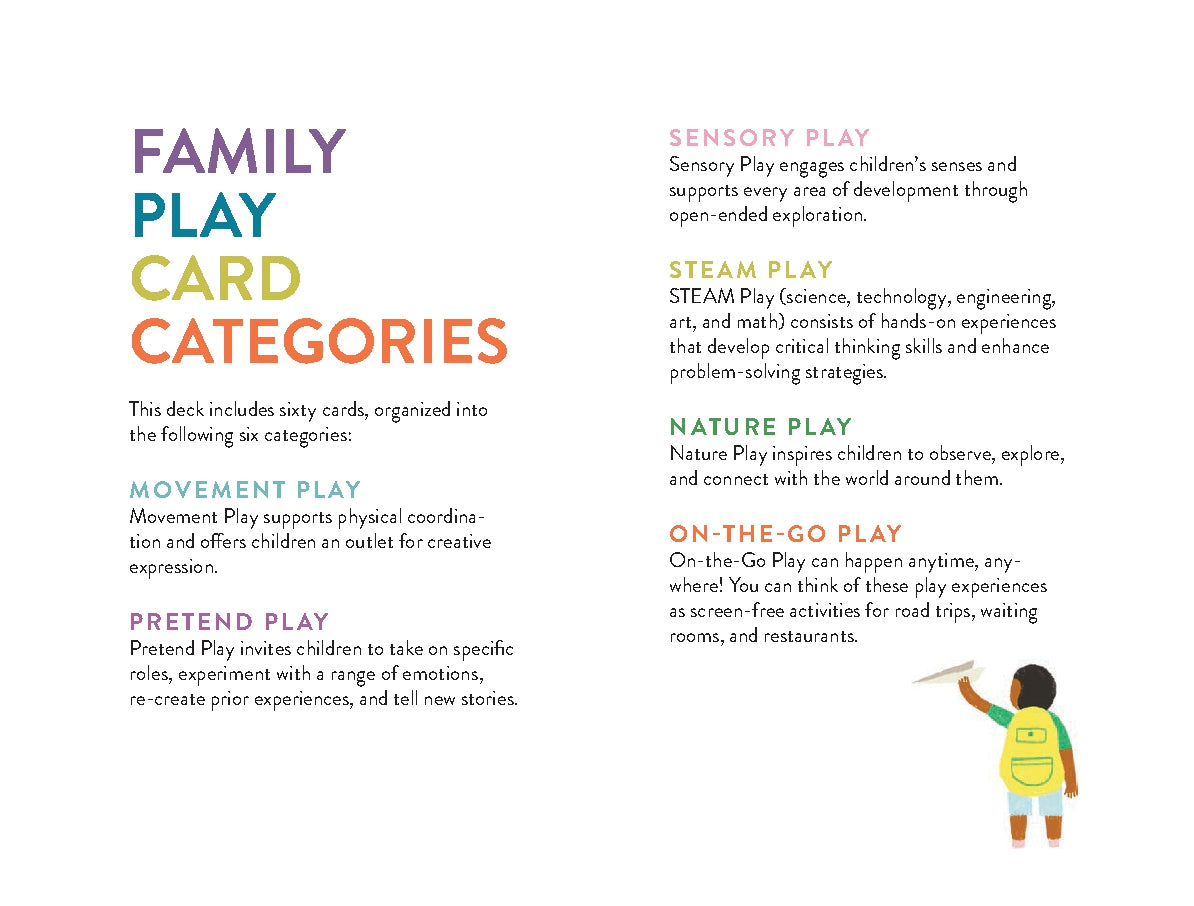 FAMILY
PLAY
CARD
CATEGORIES

This deck includes sixty cards, organized into the following six categories:

MOVEMENT PLAY
Movement Play supports physical coordination and offers children an outlet for creative expression.

PRETEND PLAY
Pretend Play invites children to take on specific roles, experiment with a range of emotions, re-create prior experiences, and tell new stories.

SENSORY PLAY
Sensory Play engages children's senses and supports every area of development through open-ended exploration.

STEAM PLAY
STEAM Play (science, technology, engineering, art, and math) consists of hands-on experiences that develop critical thinking skills and enhance problem-solving strategies.

NATURE PLAY
Nature Play inspires children to observe, explore, and connect with the world around them.

ON-THE-GO PLAY
On-the-Go Play can happen anytime, anywhere! You can think of these play experiences as screen-free activities for road trips, waiting rooms, and restaurants.